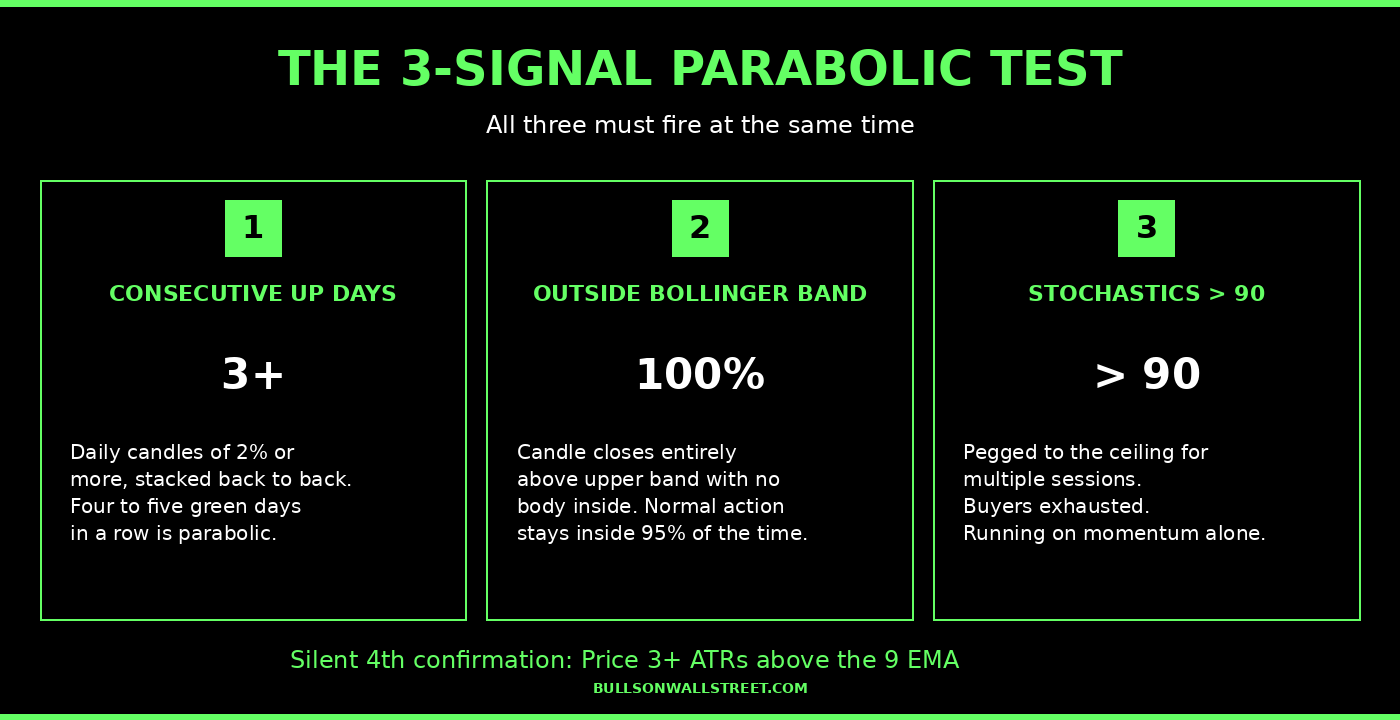 THE 3-SIGNAL PARABOLIC TEST

All three must fire at the same time

1

CONSECUTIVE UP DAYS

3+

Daily candles of 2% or more, stacked back to back. Four to five green days in a row is parabolic.

2

OUTSIDE BOLLINGER BAND

100%

Candle closes entirely above upper band with no body inside. Normal action stays inside 95% of the time.

3

STOCHASTICS > 90

> 90

Pegged to the ceiling for multiple sessions. Buyers exhausted. Running on momentum alone.

Silent 4th confirmation: Price 3+ ATRs above the 9 EMA

BULLSONWALLSTREET.COM